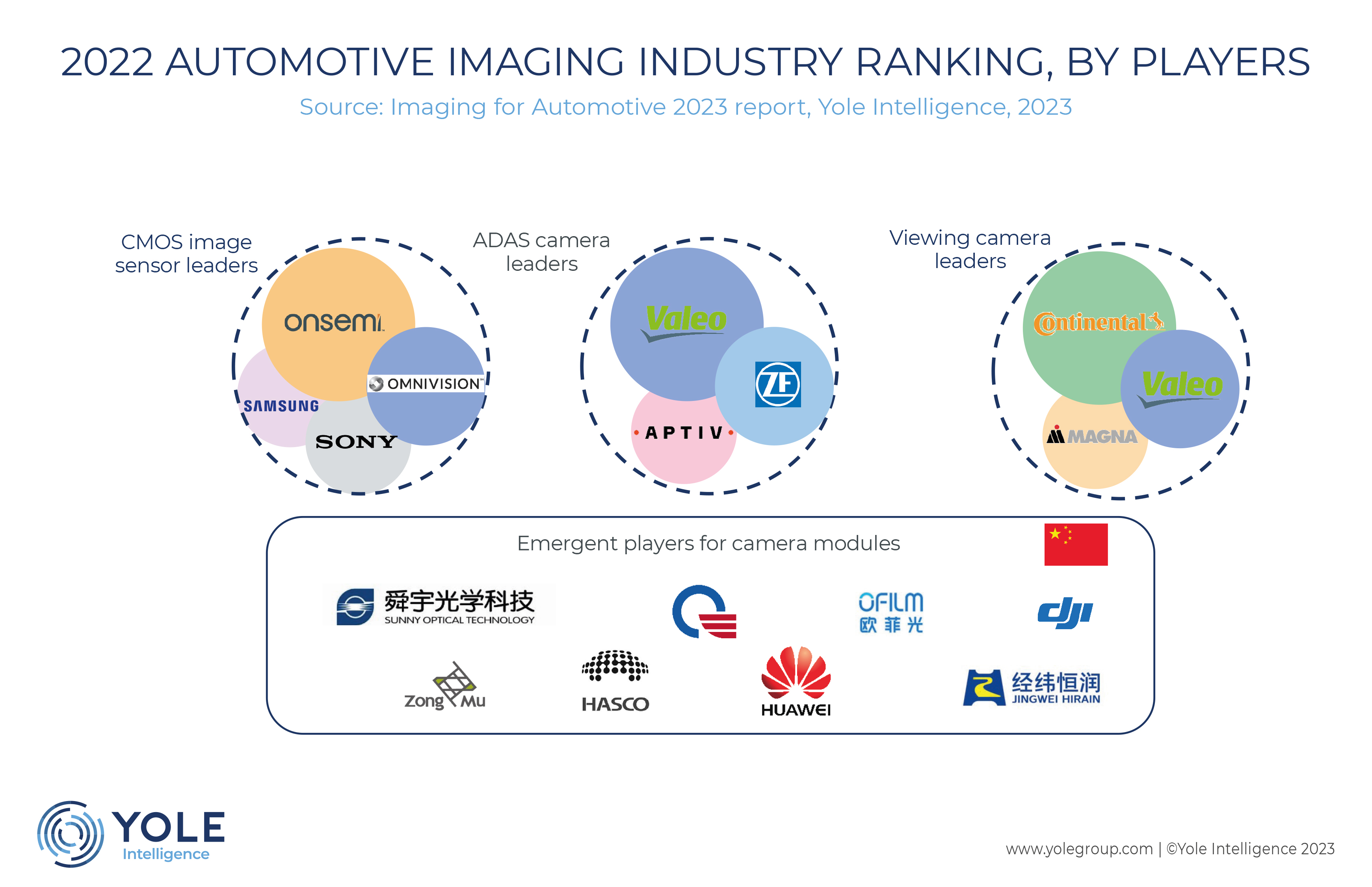 2022 AUTOMOTIVE IMAGING INDUSTRY RANKING, BY PLAYERS
Source: Imaging for Automotive 2023 report, Yole Intelligence, 2023

CMOS image sensor leaders

onsemi

OMNIVISION

SAMSUNG

SONY

ADAS camera leaders

Valeo

ZF

APTIV

Viewing camera leaders

Continental

Valeo

MAGNA

Emergent players for camera modules

舜宇光学科技
SUNNY OPTICAL TECHNOLOGY

OFILM
欧菲光

dji

Zong Mu

HASCO

HUAWEI

经纬恒润
JINGWEI HIRAIN

YOLE
Intelligence

www.yolegroup.com | ©Yole Intelligence 2023